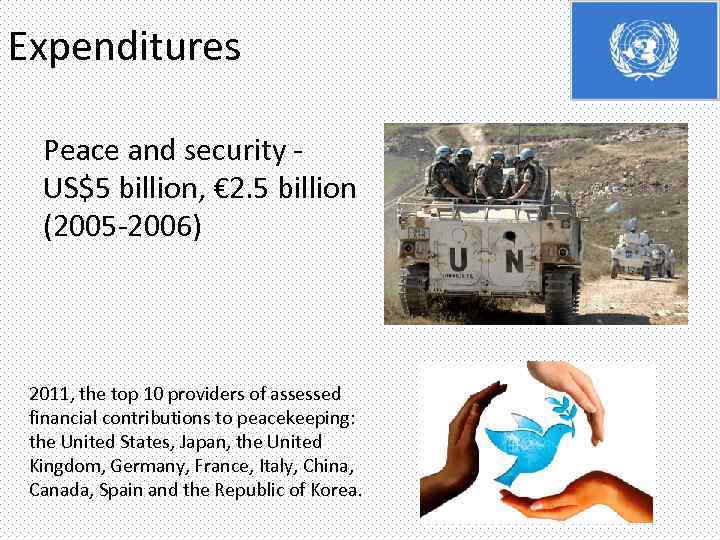 Expenditures

Peace and security - US$5 billion, €2.5 billion (2005-2006)

U N

2011, the top 10 providers of assessed financial contributions to peacekeeping: the United States, Japan, the United Kingdom, Germany, France, Italy, China, Canada, Spain and the Republic of Korea.